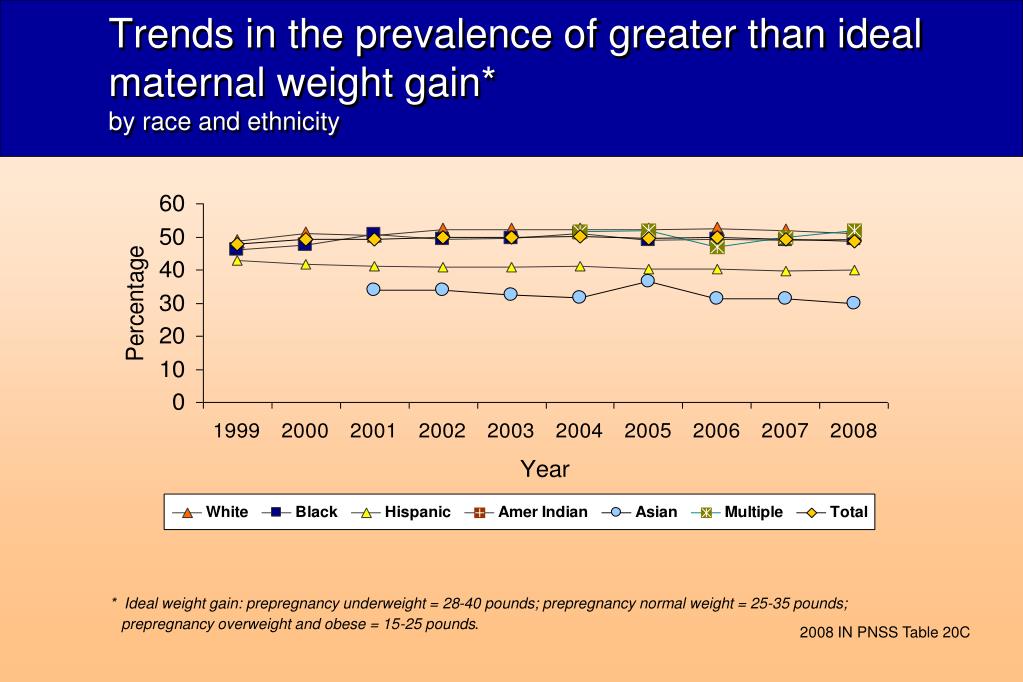 Trends in the prevalence of greater than ideal maternal weight gain*
by race and ethnicity

60
50
40
30
20
10
0

Percentage

1999 2000 2001 2002 2003 2004 2005 2006 2007 2008

Year

White Black Hispanic Amer Indian Asian Multiple Total

* Ideal weight gain: prepregnancy underweight = 28-40 pounds; prepregnancy normal weight = 25-35 pounds; prepregnancy overweight and obese = 15-25 pounds.

2008 IN PNSS Table 20C